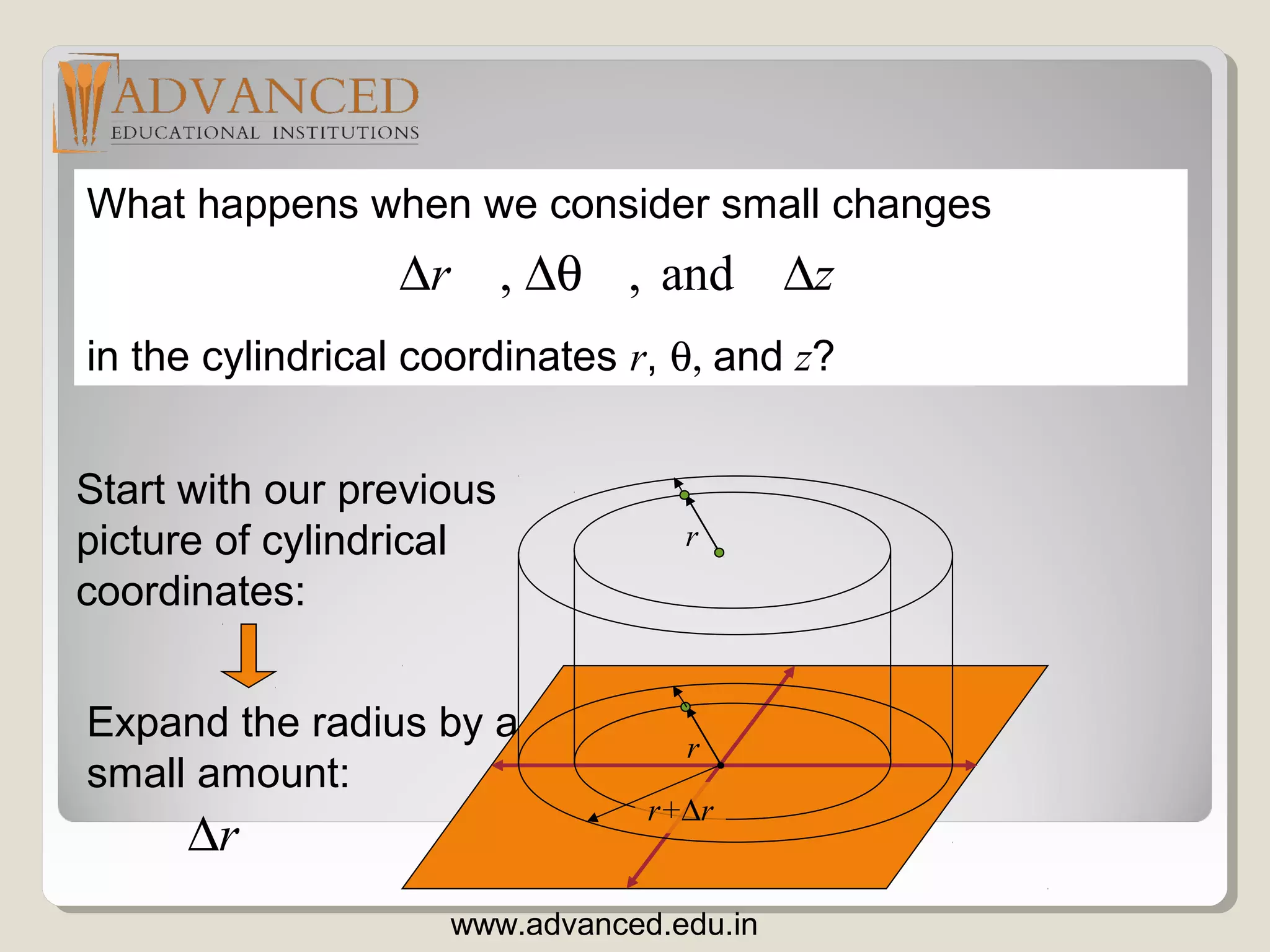 ADVANCED
EDUCATIONAL INSTITUTIONS

What happens when we consider small changes

$\Delta r$ , $\Delta\theta$ , and $\Delta z$

in the cylindrical coordinates $r$, $\theta$, and $z$?

Start with our previous picture of cylindrical coordinates:

Expand the radius by a small amount:

$\Delta r$

$r$

$r$

$r+\Delta r$

www.advanced.edu.in